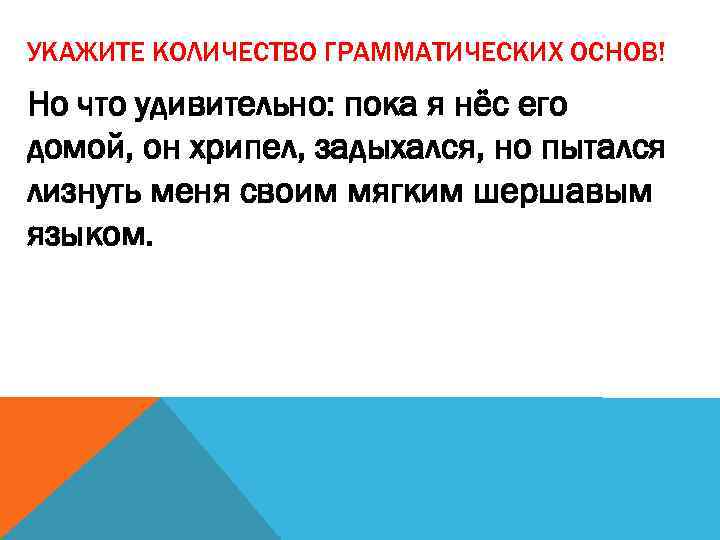 УКАЖИТЕ КОЛИЧЕСТВО ГРАММАТИЧЕСКИХ ОСНОВ!

Но что удивительно: пока я нёс его домой, он хрипел, задыхался, но пытался лизнуть меня своим мягким шершавым языком.